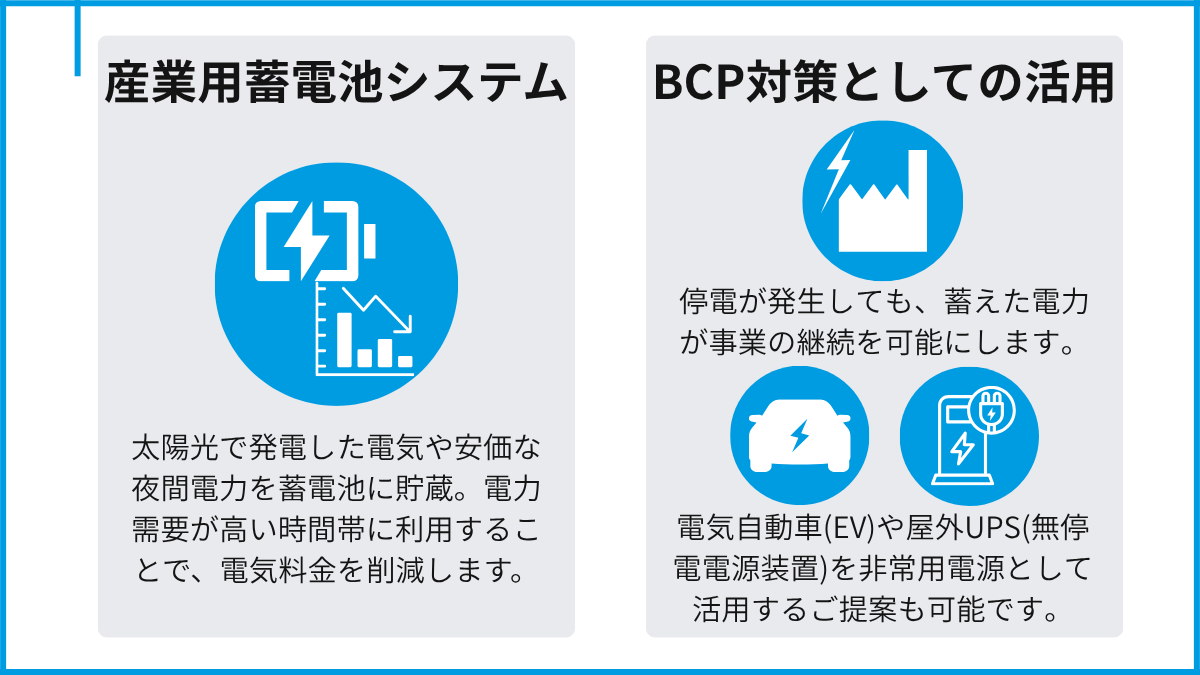 産業用蓄電池システム

太陽光で発電した電気や安価な夜間電力を蓄電池に貯蔵。電力需要が高い時間帯に利用することで、電気料金を削減します。

BCP対策としての活用

停電が発生しても、蓄えた電力が事業の継続を可能にします。

電気自動車(EV)や屋外UPS(無停電電源装置)を非常用電源として活用するご提案も可能です。